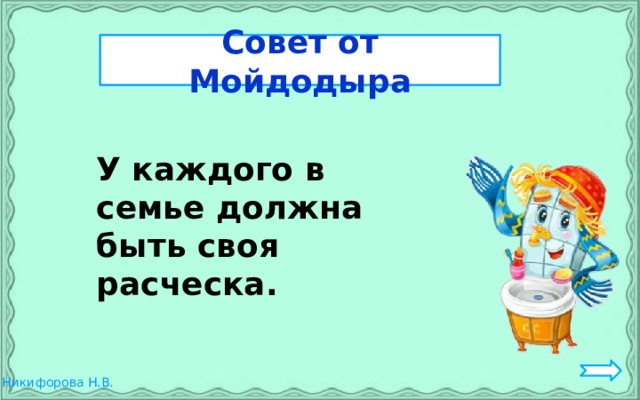 Совет от Мойдодыра

У каждого в семье должна быть своя расческа.

Никифорова Н.В.